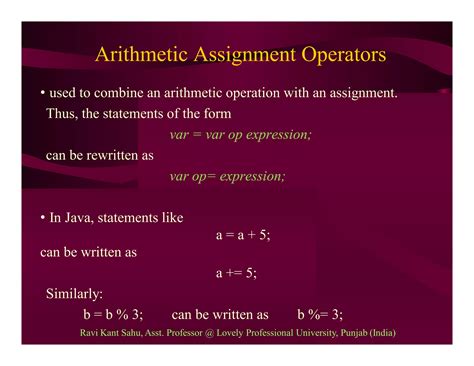 Arithmetic Assignment Operators

• used to combine an arithmetic operation with an assignment. Thus, the statements of the form

var = var op expression;

can be rewritten as

var op= expression;

• In Java, statements like

a = a + 5;

can be written as

a += 5;

Similarly:

b = b % 3; can be written as b %= 3;

Ravi Kant Sahu, Asst. Professor @ Lovely Professional University, Punjab (India)